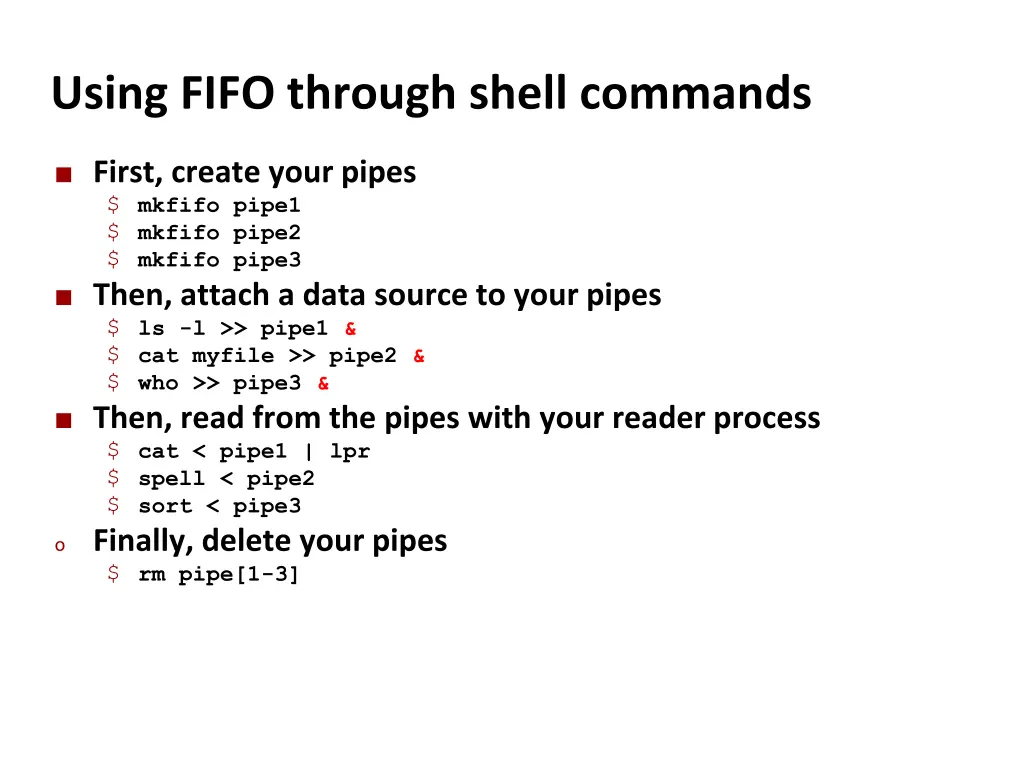 Using FIFO through shell commands

■ First, create your pipes
$ mkfifo pipe1
$ mkfifo pipe2
$ mkfifo pipe3

■ Then, attach a data source to your pipes
$ ls -l >> pipe1 &
$ cat myfile >> pipe2 &
$ who >> pipe3 &

■ Then, read from the pipes with your reader process
$ cat < pipe1 | lpr
$ spell < pipe2
$ sort < pipe3

o Finally, delete your pipes
$ rm pipe[1-3]